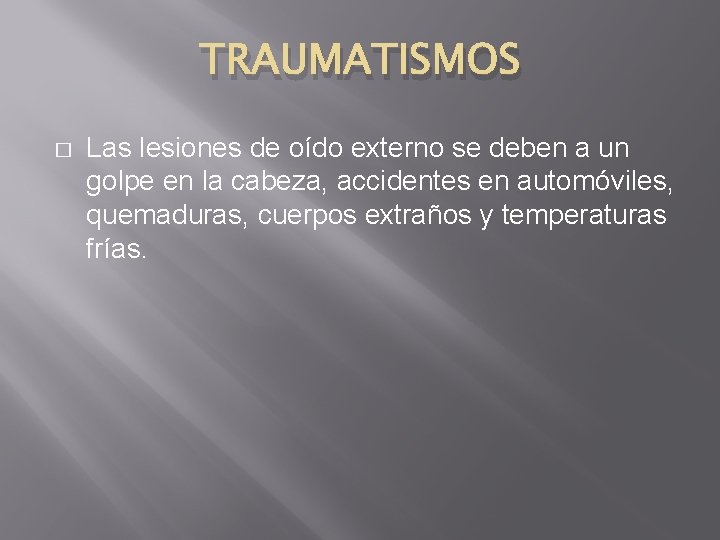 TRAUMATISMOS

Las lesiones de oído externo se deben a un golpe en la cabeza, accidentes en automóviles, quemaduras, cuerpos extraños y temperaturas frías.